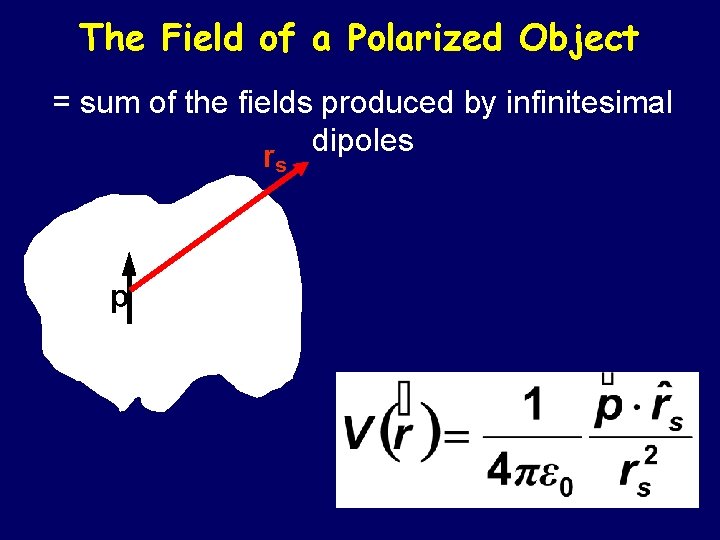 The Field of a Polarized Object

= sum of the fields produced by infinitesimal dipoles

$r_s$

p

$V(\vec{r}) = \frac{1}{4\pi\varepsilon_0} \frac{\vec{p} \cdot \hat{r}_s}{r_s^2}$